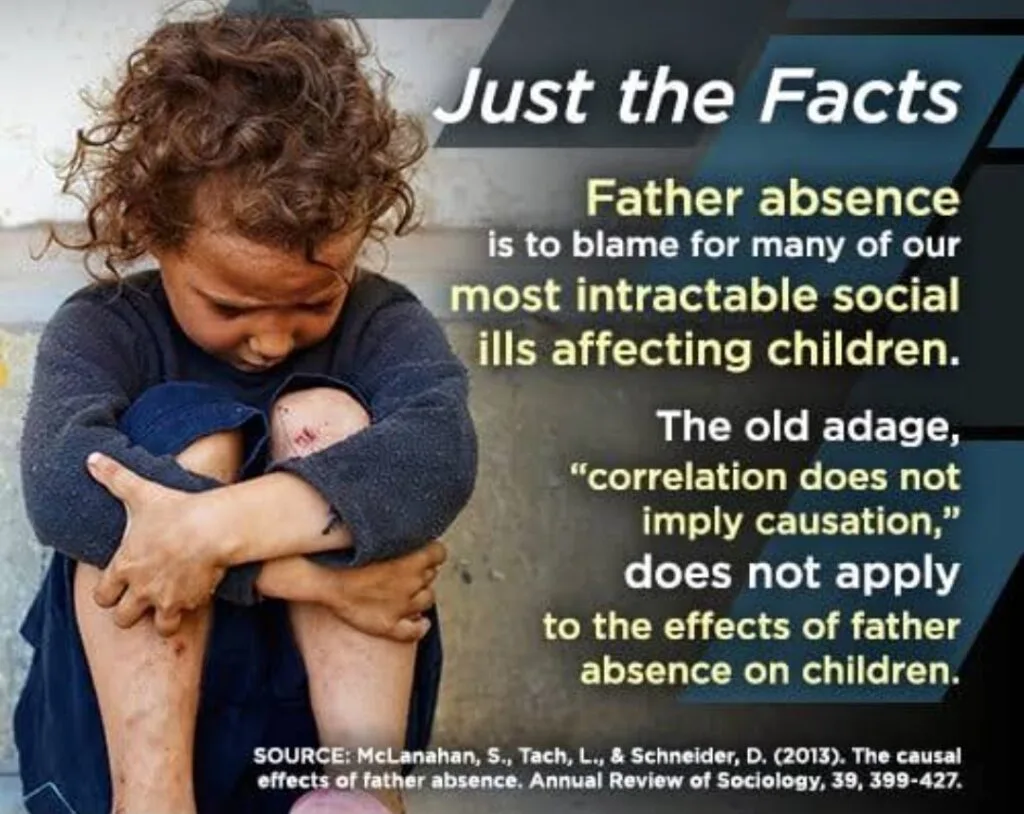 Just the Facts

Father absence is to blame for many of our most intractable social ills affecting children.

The old adage, "correlation does not imply causation," does not apply to the effects of father absence on children.

SOURCE: McLanahan, S., Tach, L., & Schneider, D. (2013). The causal effects of father absence. Annual Review of Sociology, 39, 399-427.